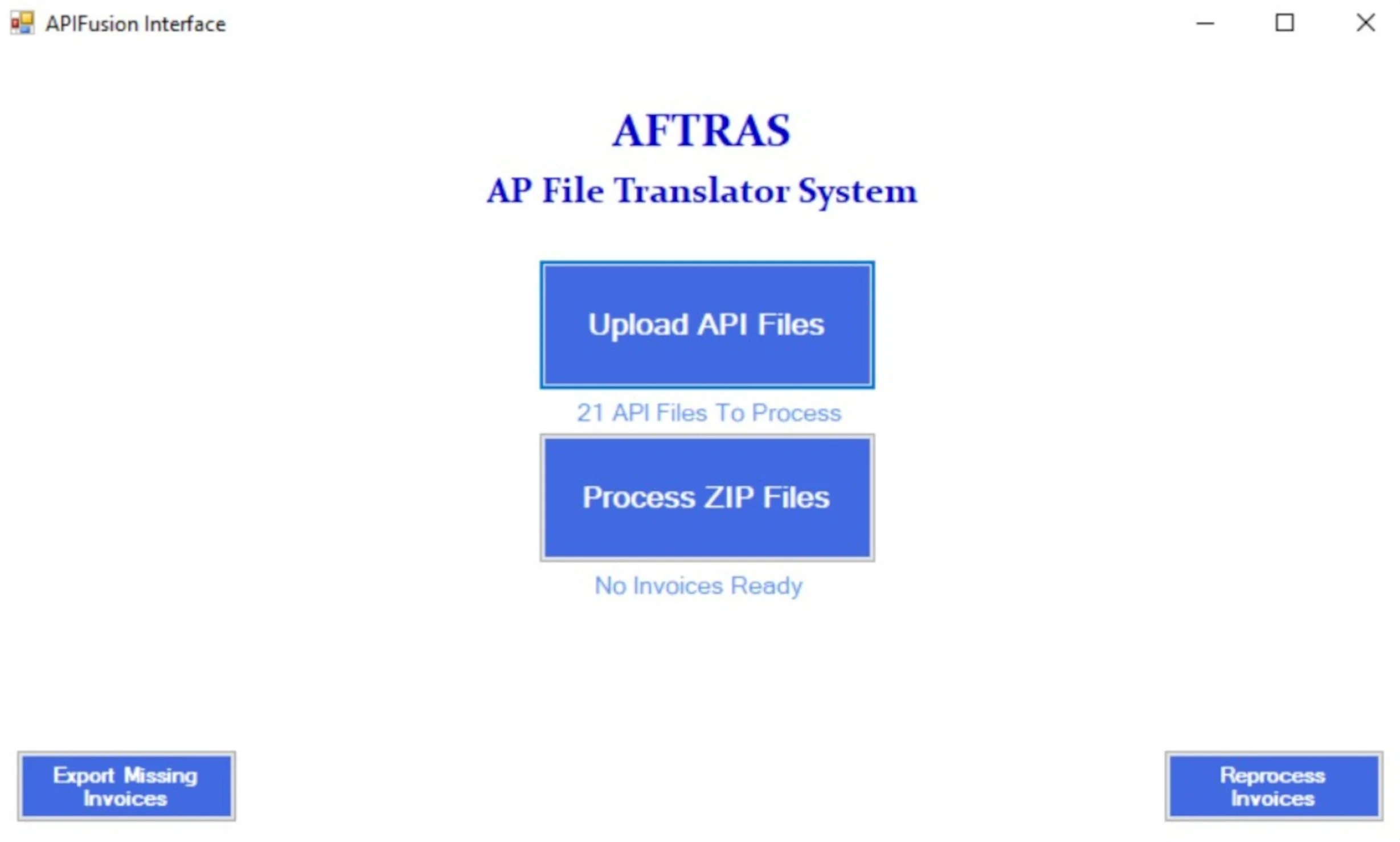 APIFusion Interface

AFTRAS

AP File Translator System

Upload API Files

21 API Files To Process

Process ZIP Files

No Invoices Ready

Export Missing Invoices

Reprocess Invoices